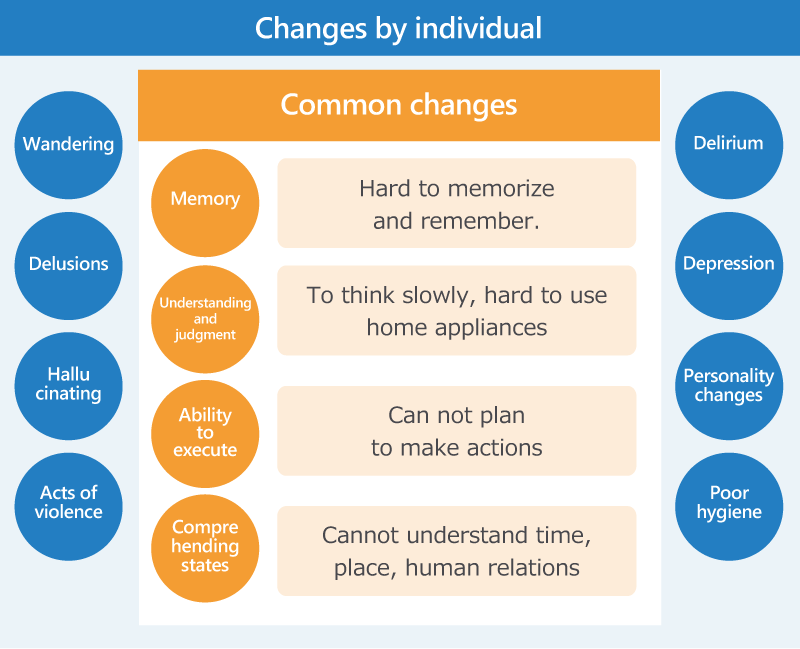 Changes by individual

Wandering

Delusions

Hallu cinating

Acts of violence

Common changes

Memory

Hard to memorize and remember.

Understanding and judgment

To think slowly, hard to use home appliances

Ability to execute

Can not plan to make actions

Compre hending states

Cannot understand time, place, human relations

Delirium

Depression

Personality changes

Poor hygiene